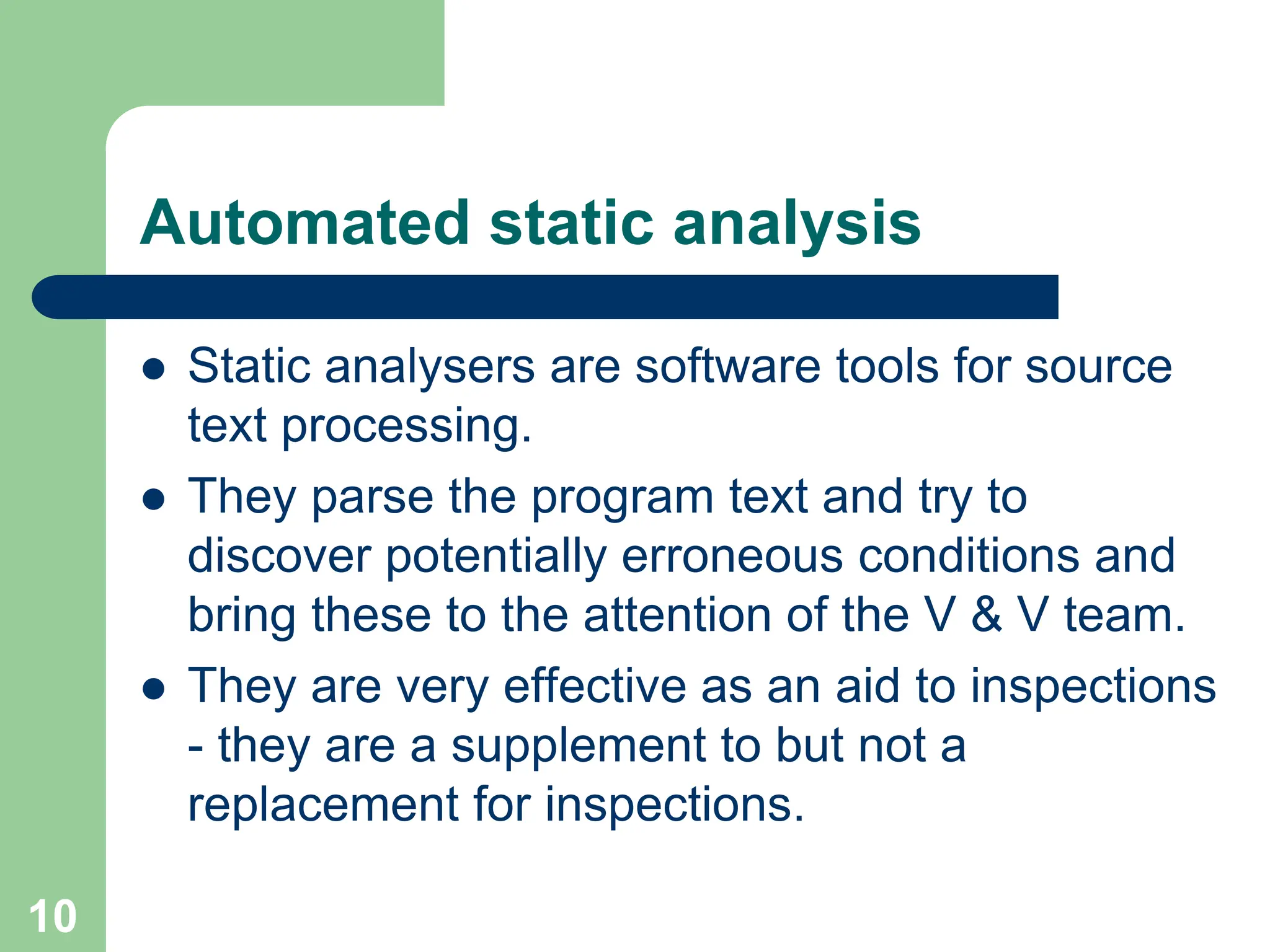 Automated static analysis

- Static analysers are software tools for source text processing.
- They parse the program text and try to discover potentially erroneous conditions and bring these to the attention of the V & V team.
- They are very effective as an aid to inspections - they are a supplement to but not a replacement for inspections.

10